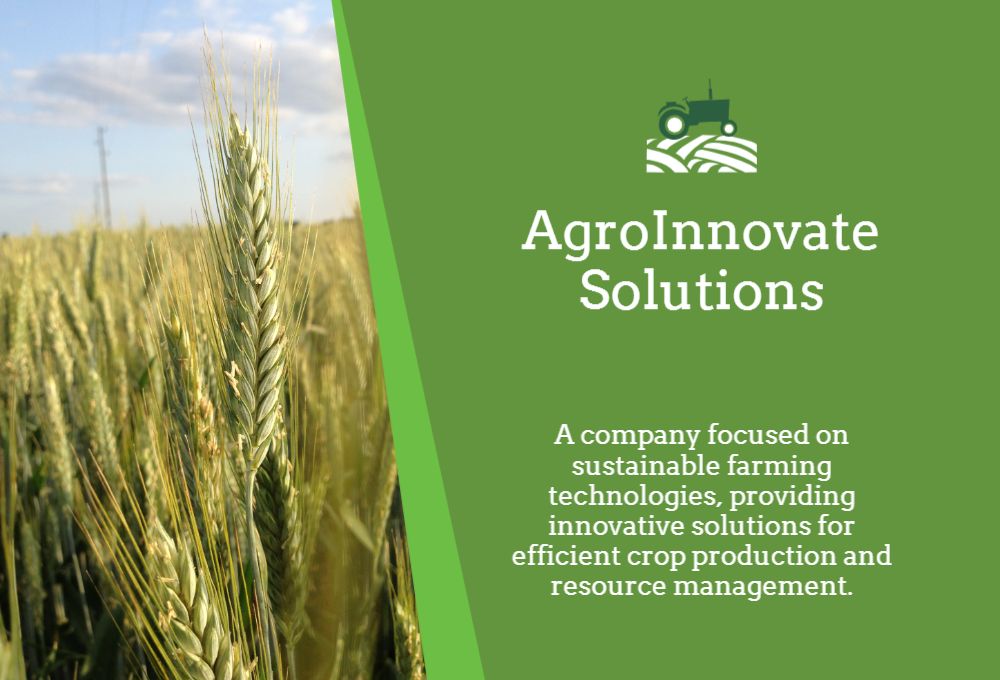 AgroInnovate Solutions

A company focused on sustainable farming technologies, providing innovative solutions for efficient crop production and resource management.